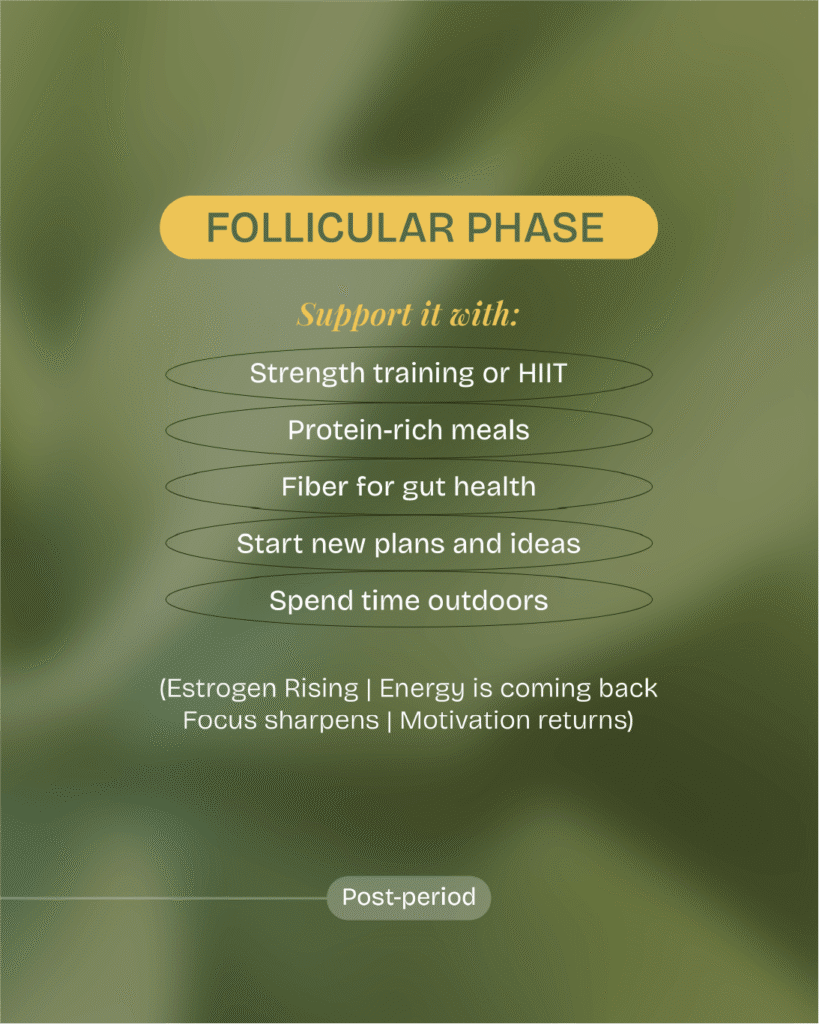 FOLLICULAR PHASE

Support it with:

Strength training or HIIT

Protein-rich meals

Fiber for gut health

Start new plans and ideas

Spend time outdoors

(Estrogen Rising | Energy is coming back
Focus sharpens | Motivation returns)

Post-period